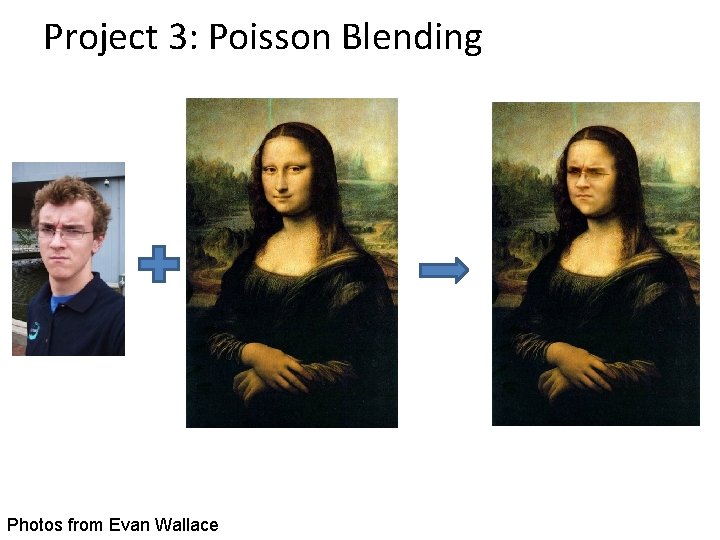 Project 3: Poisson Blending

Photos from Evan Wallace